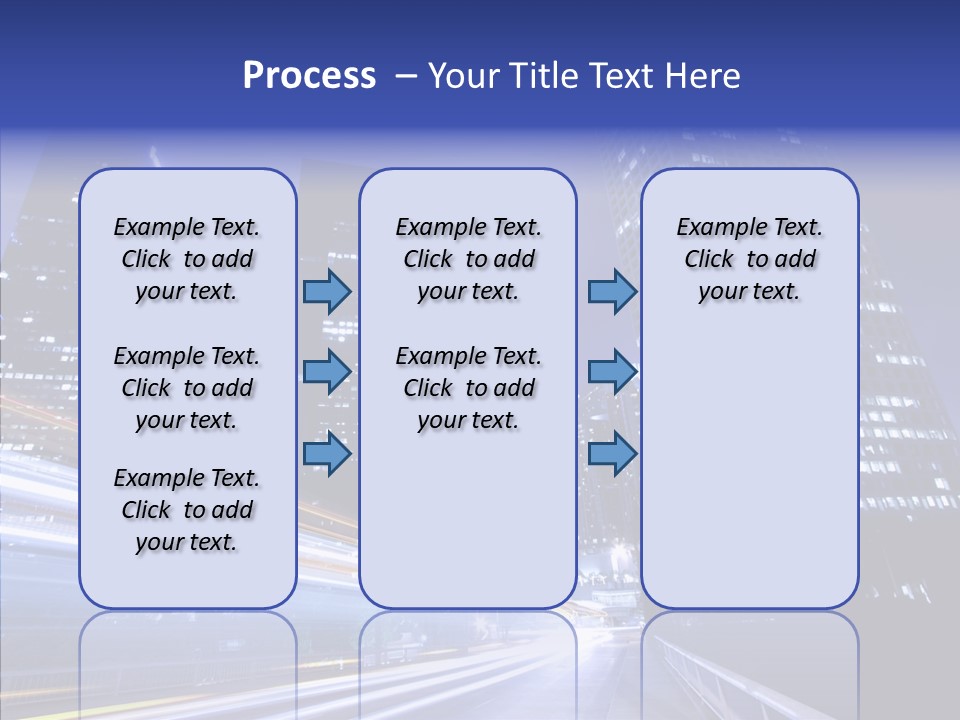 Process – Your Title Text Here

Example Text. Click to add your text.

Example Text. Click to add your text.

Example Text. Click to add your text.

Example Text. Click to add your text.

Example Text. Click to add your text.

Example Text. Click to add your text.